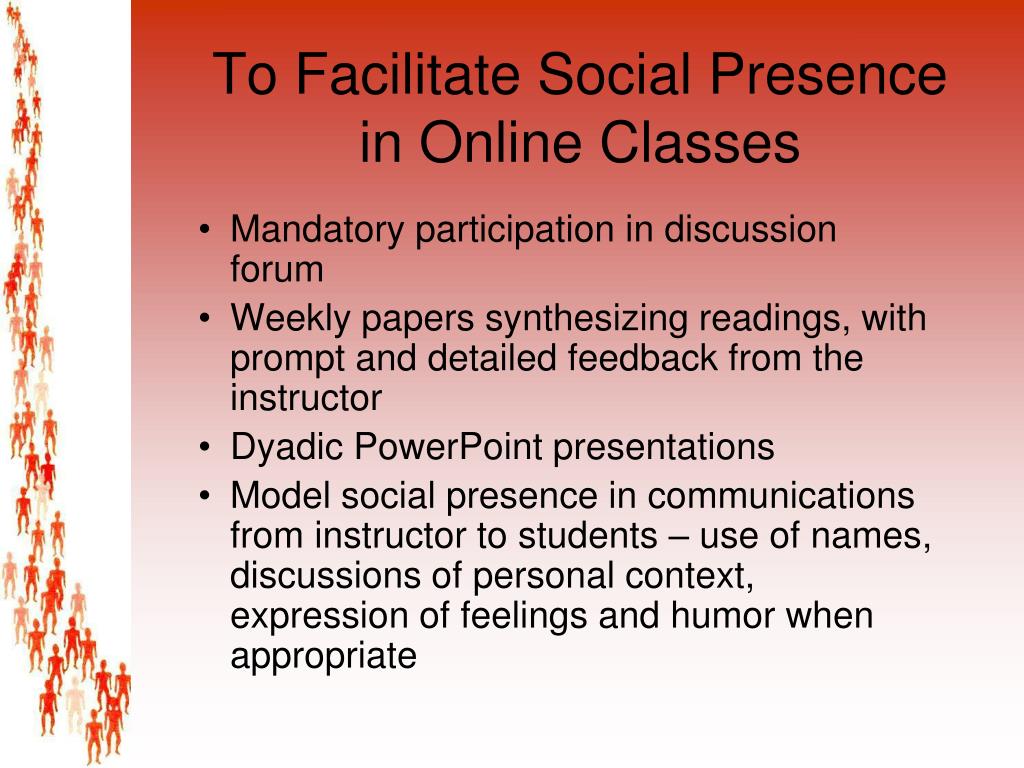 To Facilitate Social Presence in Online Classes

• Mandatory participation in discussion forum
• Weekly papers synthesizing readings, with prompt and detailed feedback from the instructor
• Dyadic PowerPoint presentations
• Model social presence in communications from instructor to students – use of names, discussions of personal context, expression of feelings and humor when appropriate